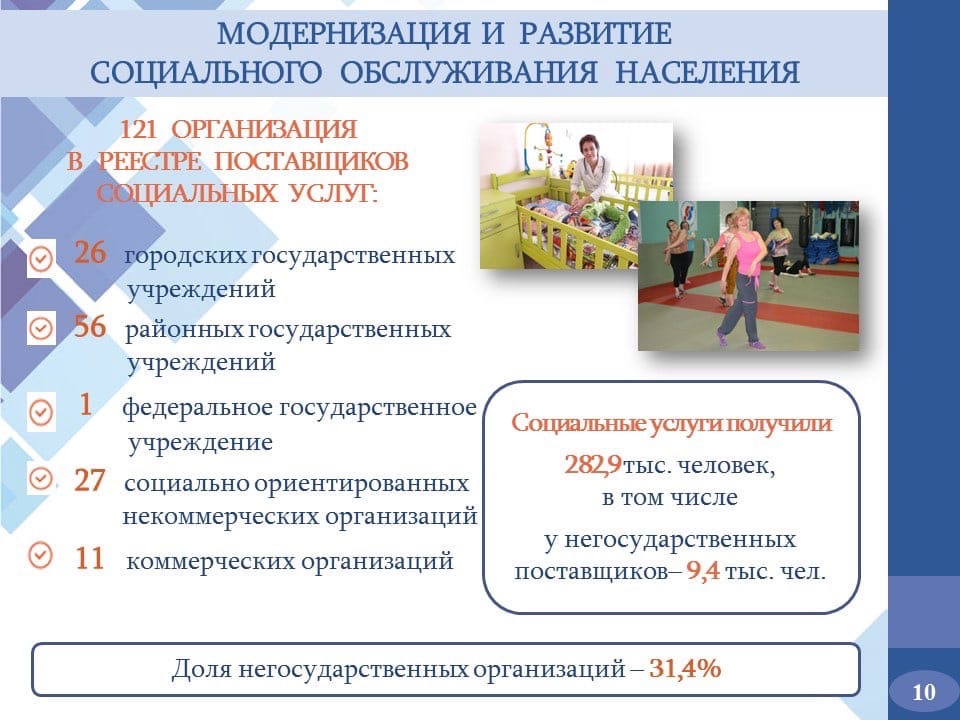 МОДЕРНИЗАЦИЯ И РАЗВИТИЕ
СОЦИАЛЬНОГО ОБСЛУЖИВАНИЯ НАСЕЛЕНИЯ

121 ОРГАНИЗАЦИЯ
В РЕЕСТРЕ ПОСТАВЩИКОВ
СОЦИАЛЬНЫХ УСЛУГ:

26 городских государственных учреждений

56 районных государственных учреждений

1 федеральное государственное учреждение

27 социально ориентированных некоммерческих организаций

11 коммерческих организаций

Социальные услуги получили
282,9 тыс. человек,
в том числе
у негосударственных поставщиков– 9,4 тыс. чел.

Доля негосударственных организаций – 31,4%

10